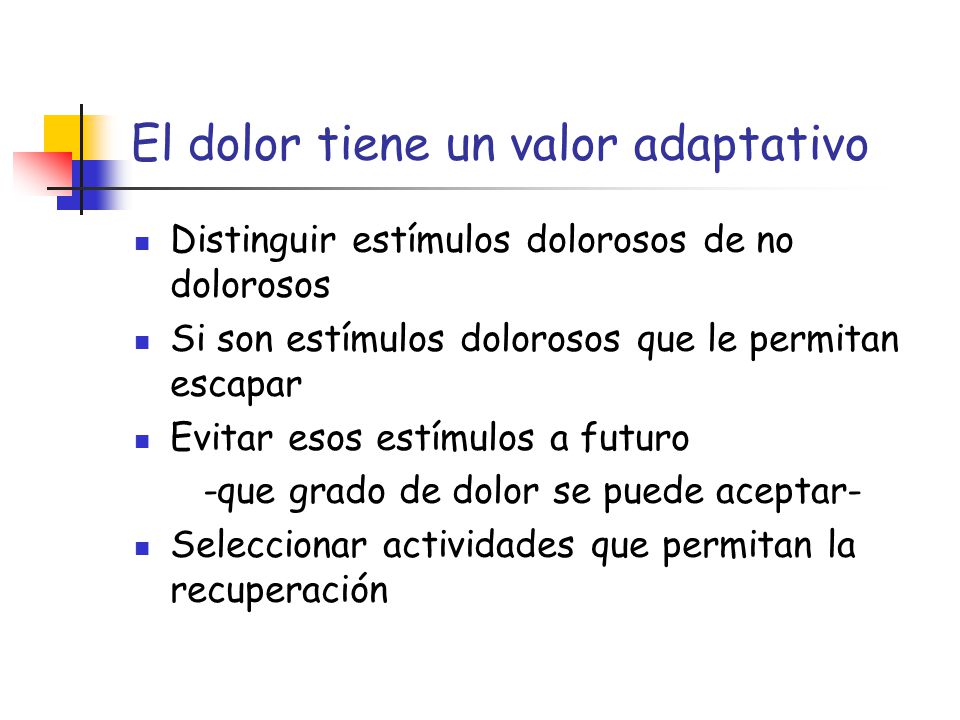 El dolor tiene un valor adaptativo

- Distinguir estímulos dolorosos de no dolorosos
- Si son estímulos dolorosos que le permitan escapar
- Evitar esos estímulos a futuro

 -que grado de dolor se puede aceptar-
- Seleccionar actividades que permitan la recuperación